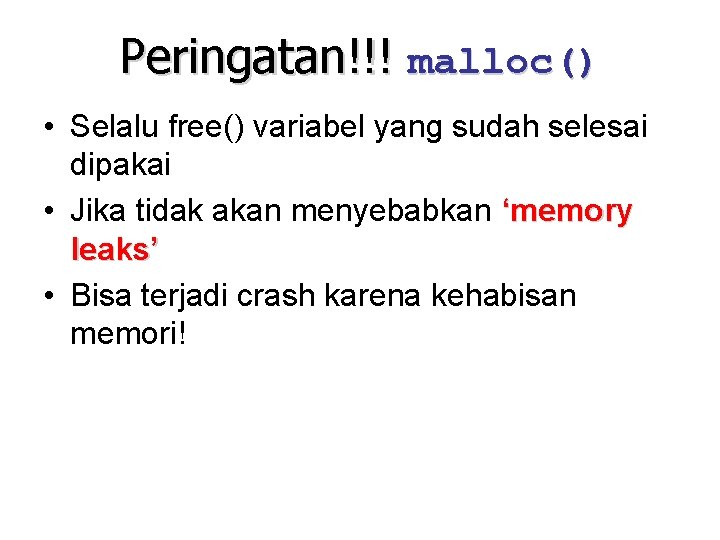 Peringatan!!! malloc()

• Selalu free() variabel yang sudah selesai dipakai
• Jika tidak akan menyebabkan ‘memory leaks’
• Bisa terjadi crash karena kehabisan memori!